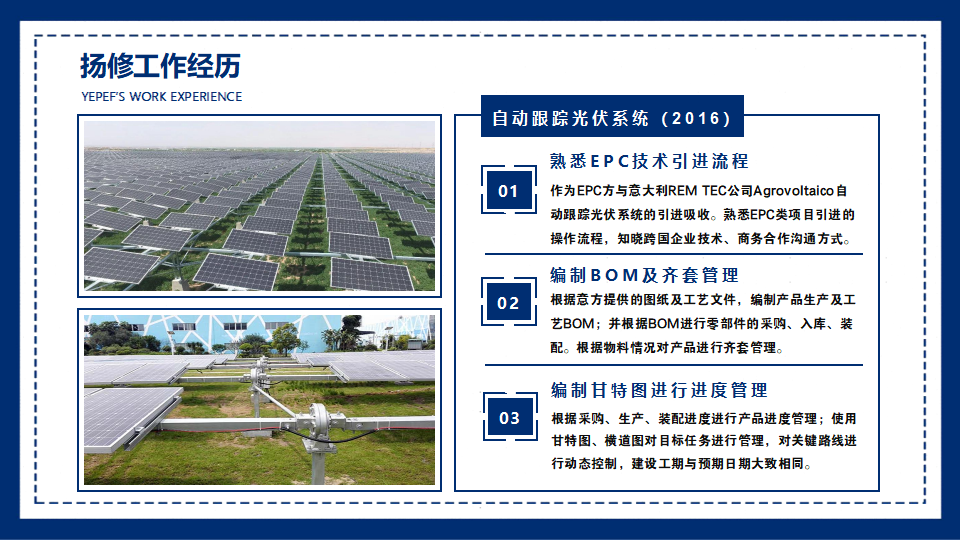 扬修工作经历

YEPEF'S WORK EXPERIENCE

自动跟踪光伏系统（2016）

01

熟悉EPC技术引进流程

作为EPC方与意大利REM TEC公司Agrovoltaico自动跟踪光伏系统的引进吸收。熟悉EPC类项目引进的操作流程，知晓跨国企业技术、商务合作沟通方式。

02

编制BOM及齐套管理

根据意方提供的图纸及工艺文件，编制产品生产及工艺BOM；并根据BOM进行零部件的采购、入库、装配。根据物料情况对产品进行齐套管理。

03

编制甘特图进行进度管理

根据采购、生产、装配进度进行产品进度管理；使用甘特图、横道图对目标任务进行管理，对关键路线进行动态控制，建设工期与预期日期大致相同。